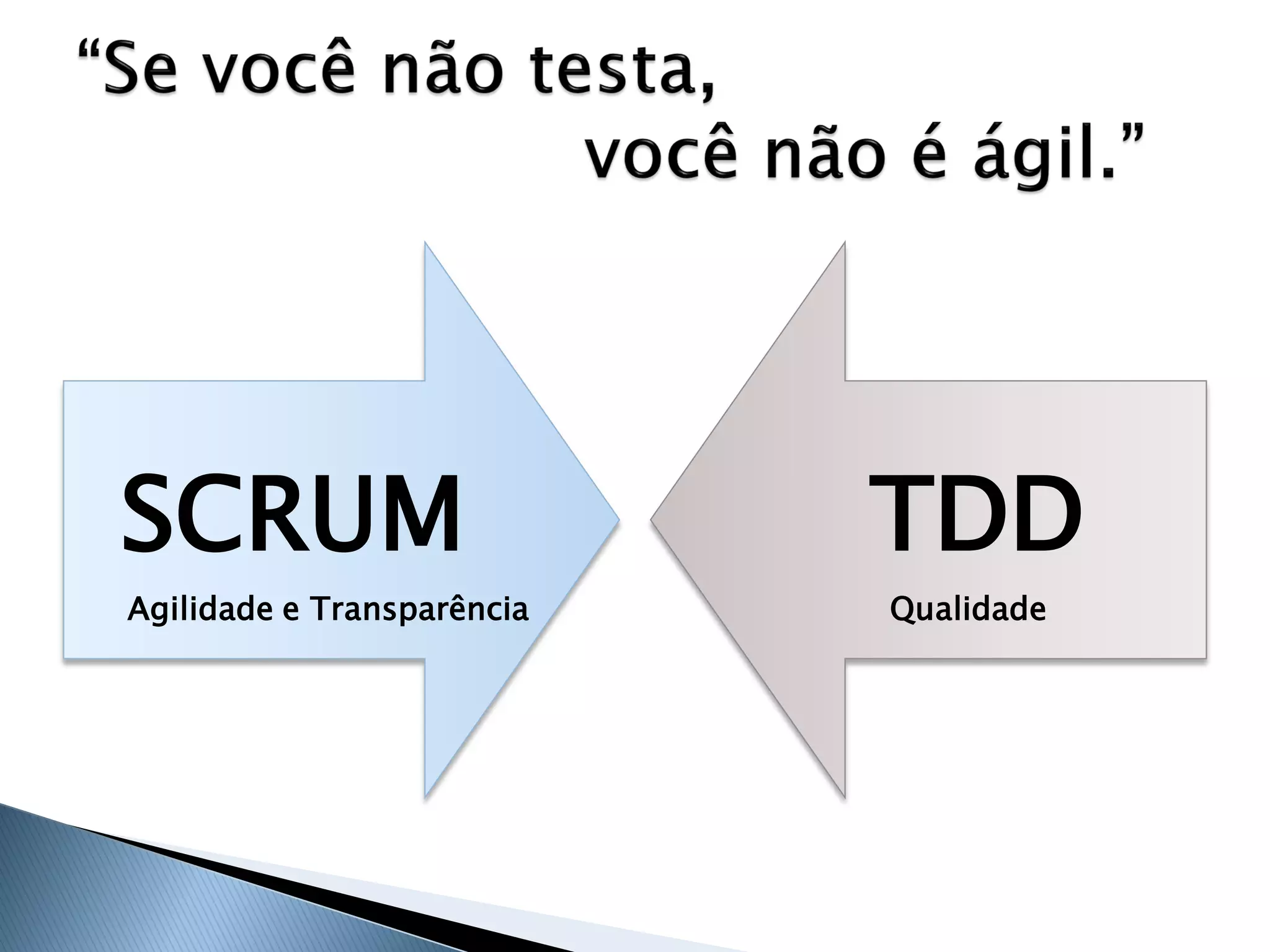 “Se você não testa,
você não é ágil.”

SCRUM
Agilidade e Transparência

TDD
Qualidade